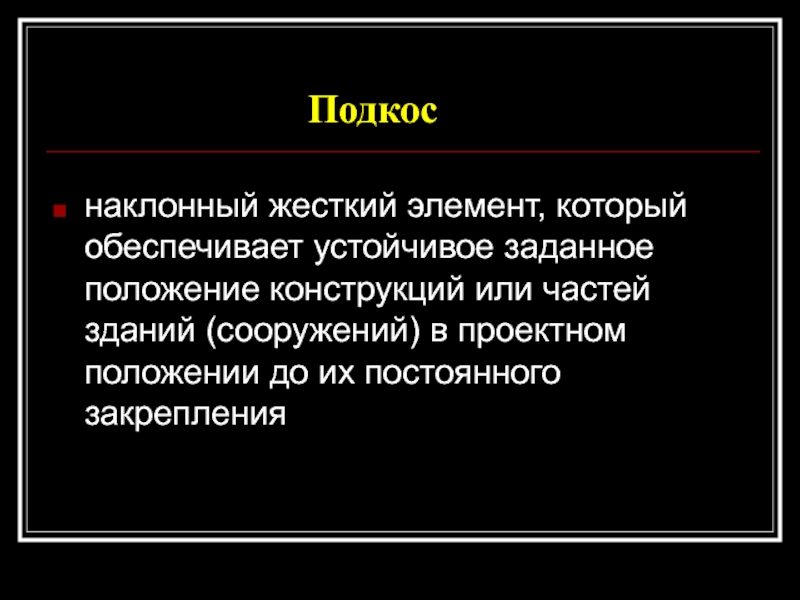 Подкос

наклонный жесткий элемент, который обеспечивает устойчивое заданное положение конструкций или частей зданий (сооружений) в проектном положении до их постоянного закрепления